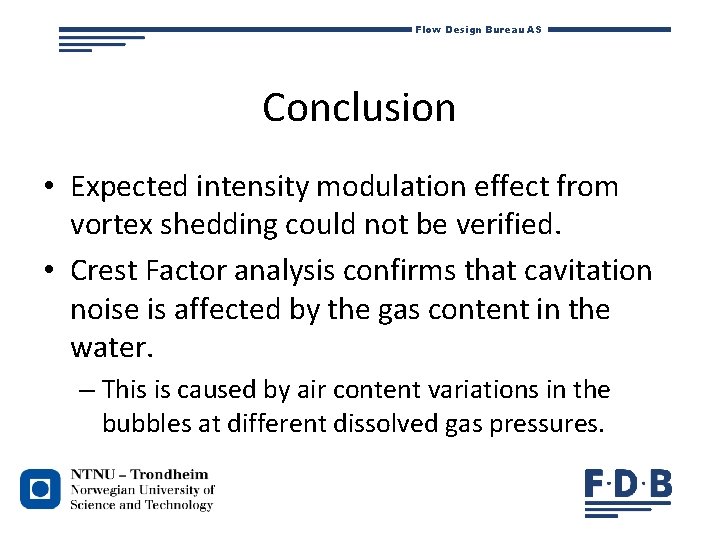 Flow Design Bureau AS

Conclusion

• Expected intensity modulation effect from vortex shedding could not be verified.

• Crest Factor analysis confirms that cavitation noise is affected by the gas content in the water.

– This is caused by air content variations in the bubbles at different dissolved gas pressures.

NTNU – Trondheim
Norwegian University of
Science and Technology

F·D·B